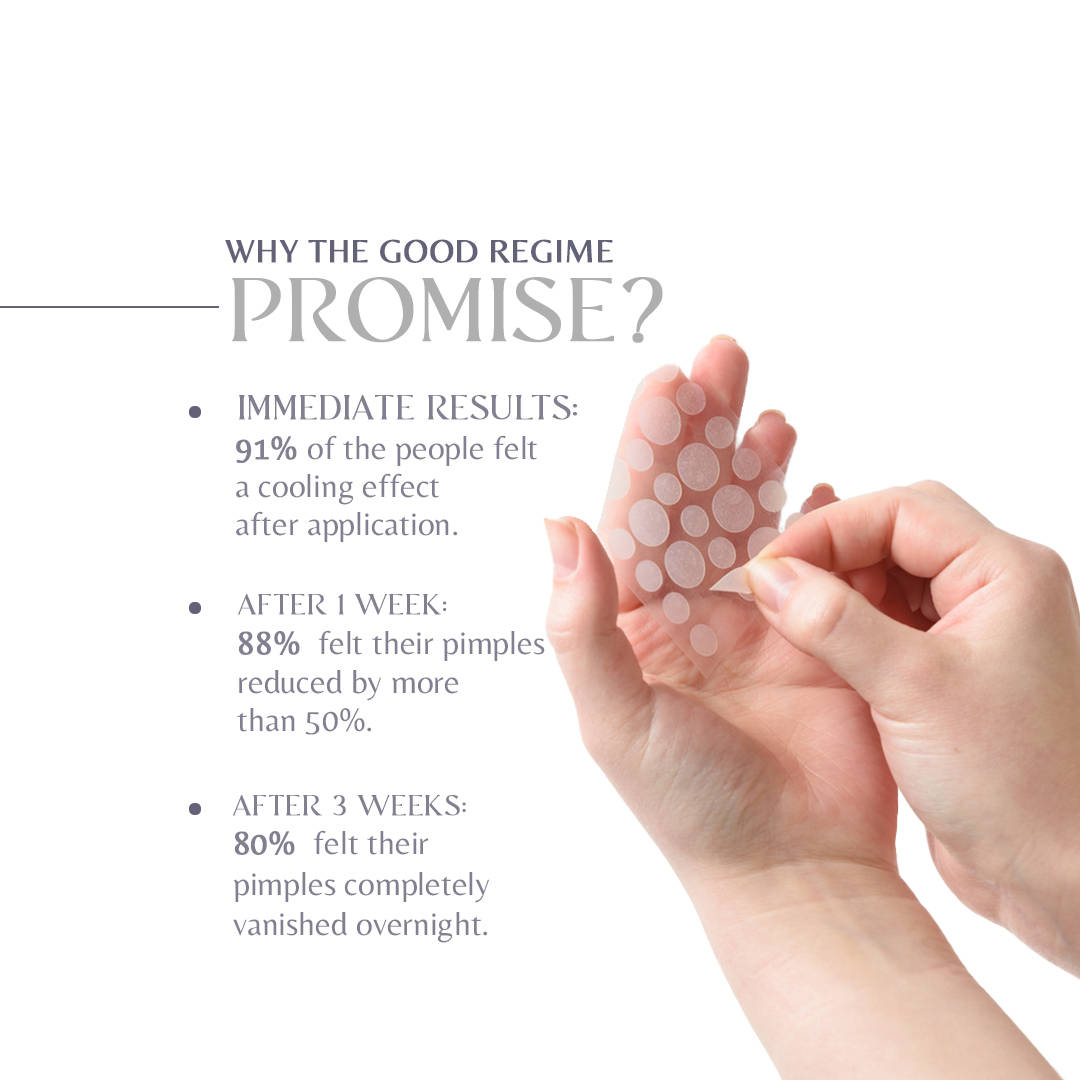 WHY THE GOOD REGIME
PROMISE?

• IMMEDIATE RESULTS:
91% of the people felt a cooling effect after application.

• AFTER 1 WEEK:
88% felt their pimples reduced by more than 50%.

• AFTER 3 WEEKS:
80% felt their pimples completely vanished overnight.